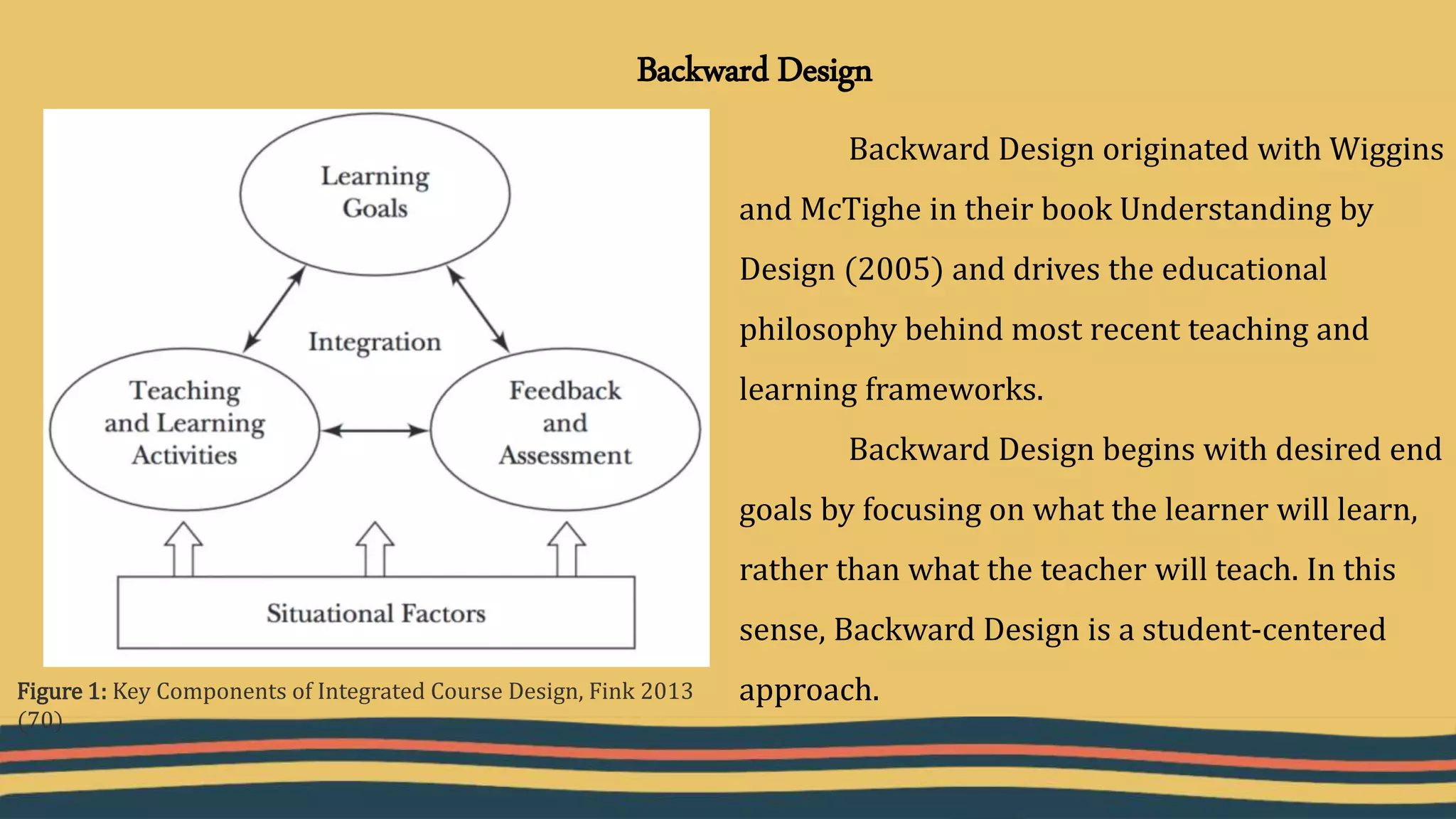 Backward Design

Learning Goals

Integration

Teaching and Learning Activities

Feedback and Assessment

Situational Factors

Figure 1: Key Components of Integrated Course Design, Fink 2013 (70)

Backward Design originated with Wiggins and McTighe in their book Understanding by Design (2005) and drives the educational philosophy behind most recent teaching and learning frameworks.

Backward Design begins with desired end goals by focusing on what the learner will learn, rather than what the teacher will teach. In this sense, Backward Design is a student-centered approach.